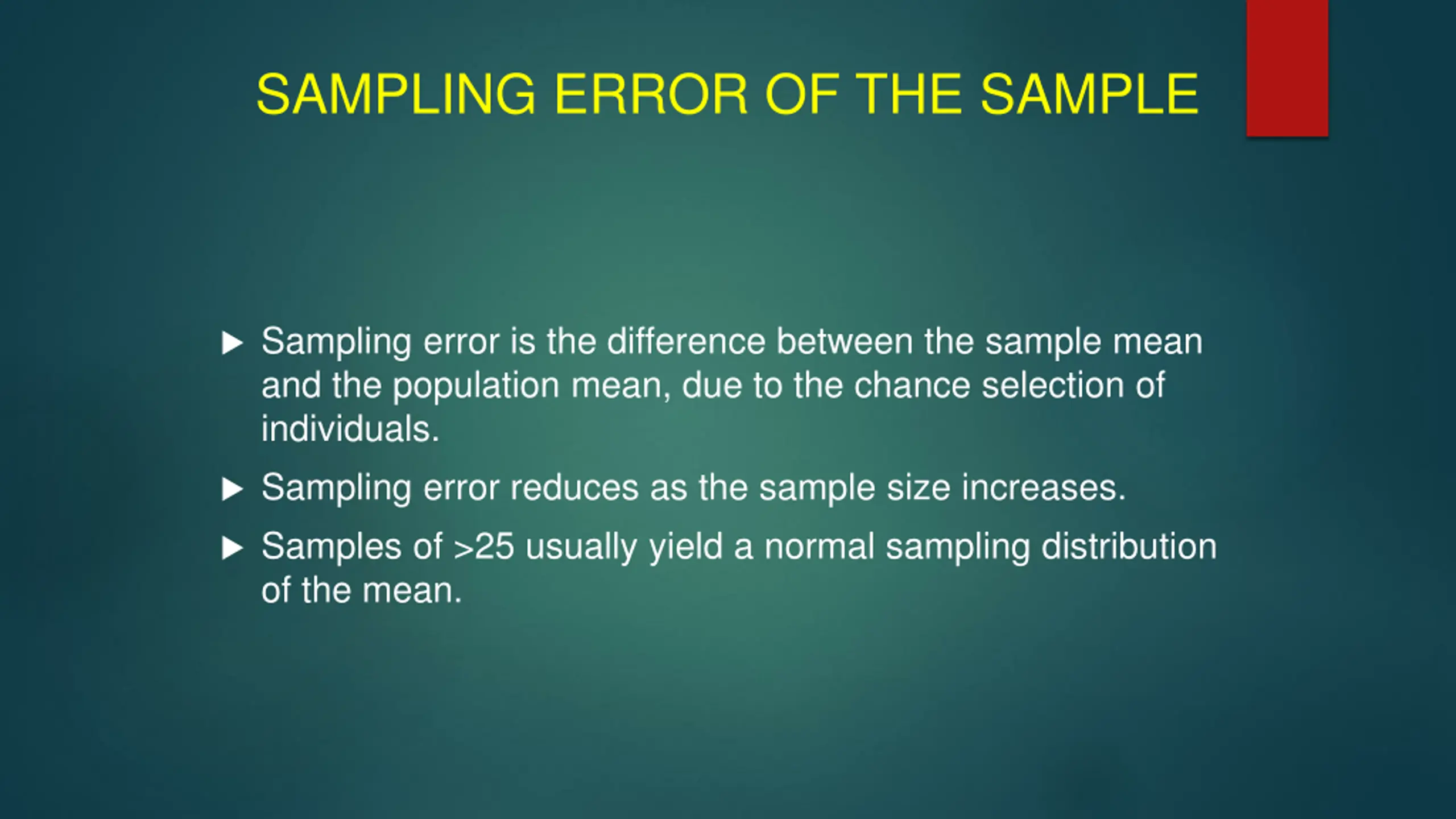 SAMPLING ERROR OF THE SAMPLE

▶ Sampling error is the difference between the sample mean and the population mean, due to the chance selection of individuals.

▶ Sampling error reduces as the sample size increases.

▶ Samples of >25 usually yield a normal sampling distribution of the mean.